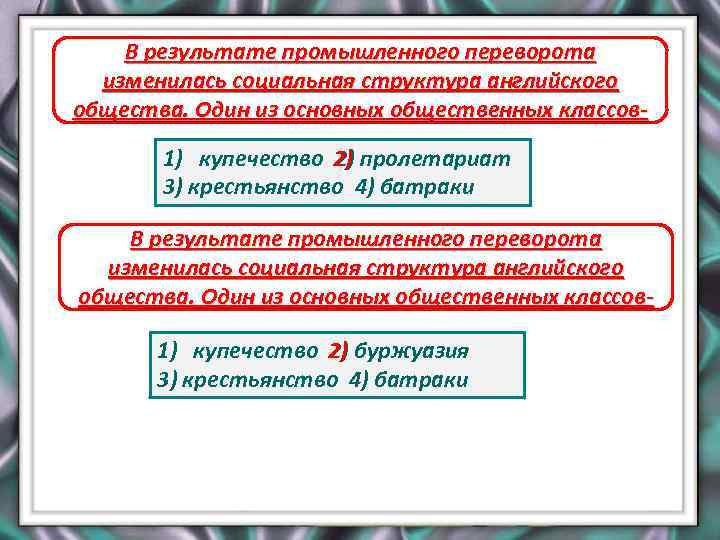 В результате промышленного переворота изменилась социальная структура английского общества. Один из основных общественных классов-

1) купечество 2) пролетариат
3) крестьянство 4) батраки

В результате промышленного переворота изменилась социальная структура английского общества. Один из основных общественных классов-

1) купечество 2) буржуазия
3) крестьянство 4) батраки